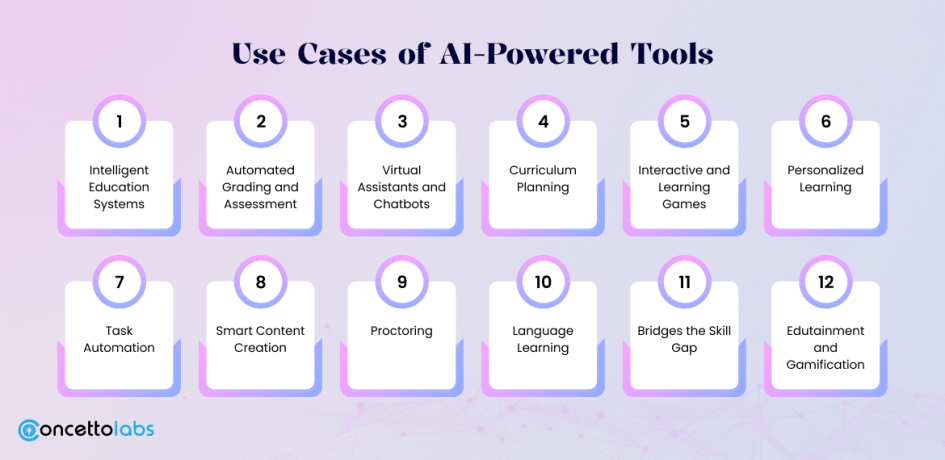 Use Cases of AI-Powered Tools

1
Intelligent Education Systems

2
Automated Grading and Assessment

3
Virtual Assistants and Chatbots

4
Curriculum Planning

5
Interactive and Learning Games

6
Personalized Learning

7
Task Automation

8
Smart Content Creation

9
Proctoring

10
Language Learning

11
Bridges the Skill Gap

12
Edutainment and Gamification

concettolabs